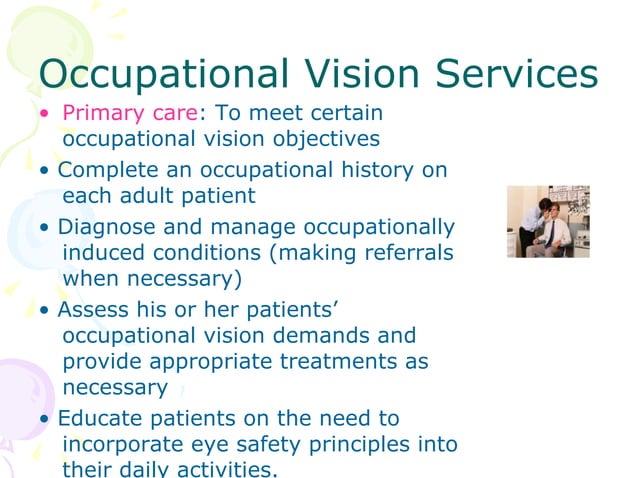 Occupational Vision Services

• Primary care: To meet certain occupational vision objectives

• Complete an occupational history on each adult patient

• Diagnose and manage occupationally induced conditions (making referrals when necessary)

• Assess his or her patients' occupational vision demands and provide appropriate treatments as necessary

• Educate patients on the need to incorporate eye safety principles into their daily activities.